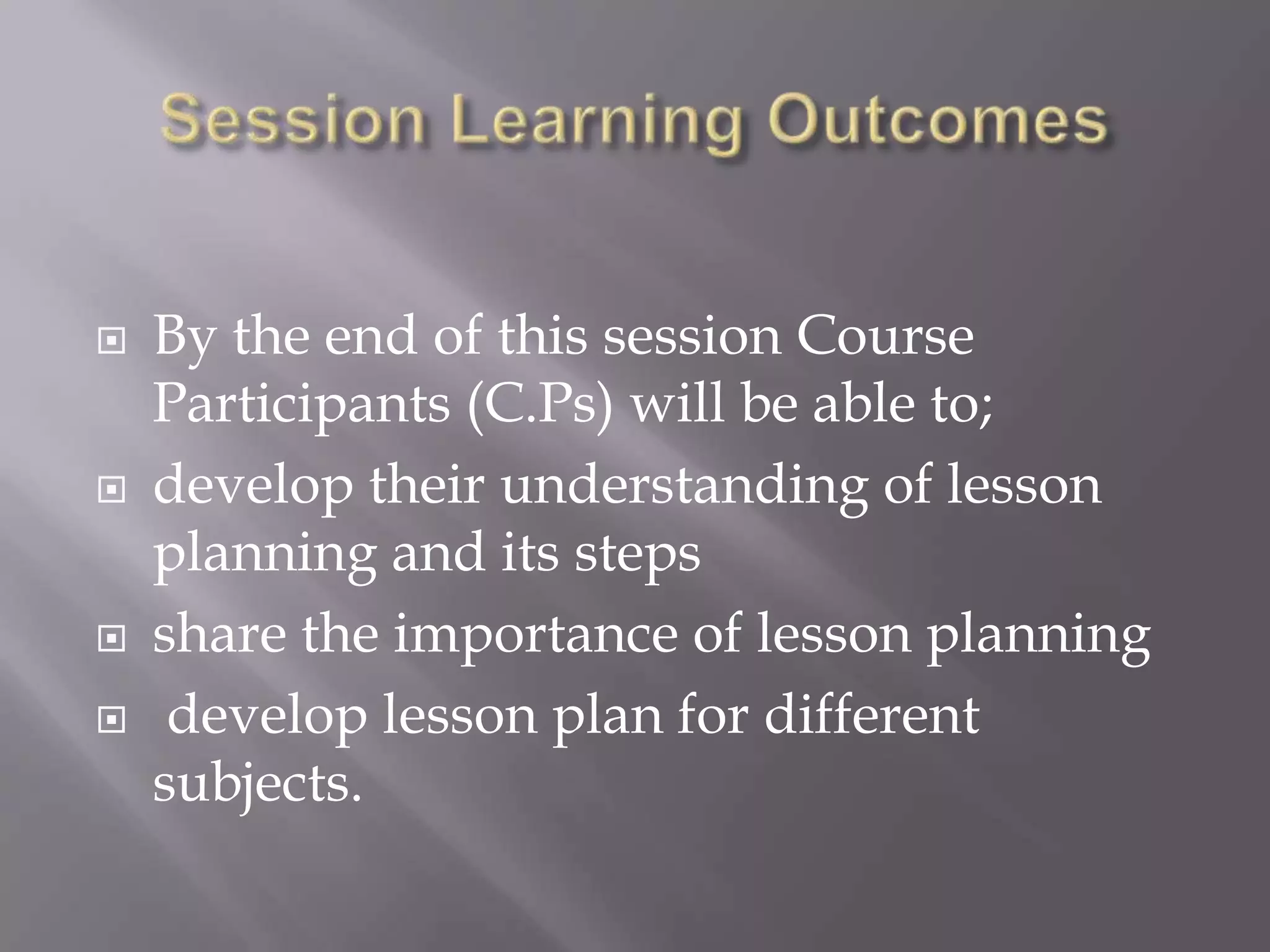 Session Learning Outcomes

By the end of this session Course Participants (C.Ps) will be able to;

develop their understanding of lesson planning and its steps

share the importance of lesson planning

develop lesson plan for different subjects.